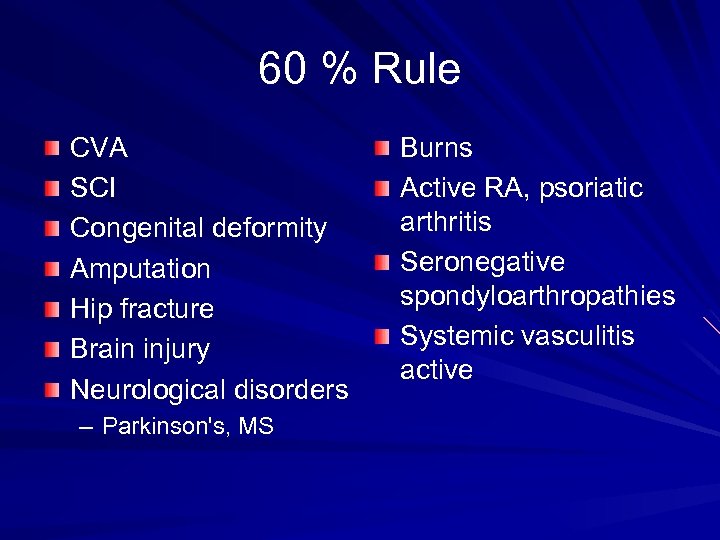 60 % Rule

- CVA
- SCI
- Congenital deformity
- Amputation
- Hip fracture
- Brain injury
- Neurological disorders
  – Parkinson's, MS

- Burns
- Active RA, psoriatic arthritis
- Seronegative spondyloarthropathies
- Systemic vasculitis active